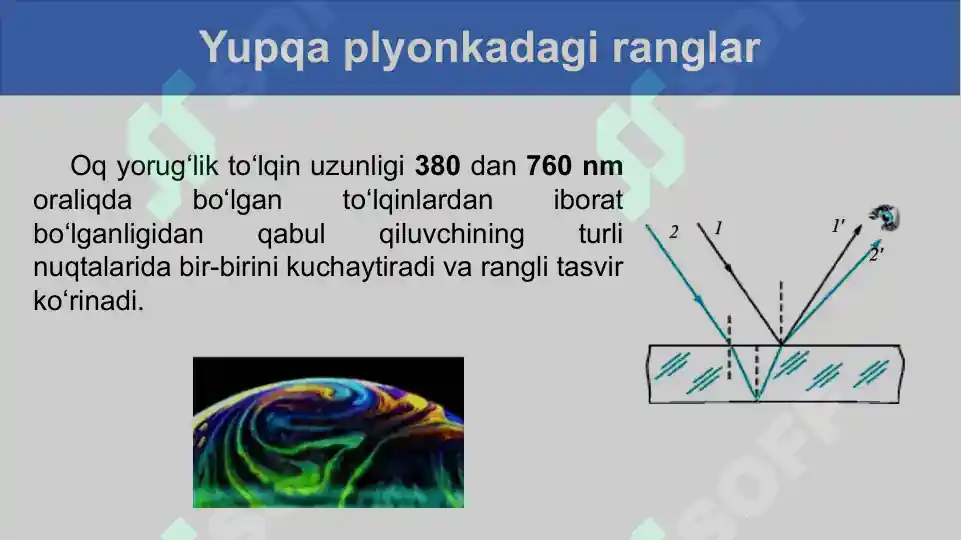 Yupqa plyonkadagi ranglar

Oq yorug‘lik to‘lqin uzunligi **380** dan **760 nm** oraliqda bo‘lgan to‘lqinlardan iborat bo‘lganligidan qabul qiluvchining turli nuqtalarida bir-birini kuchaytiradi va rangli tasvir ko‘rinadi.

2 1 1′ 2′